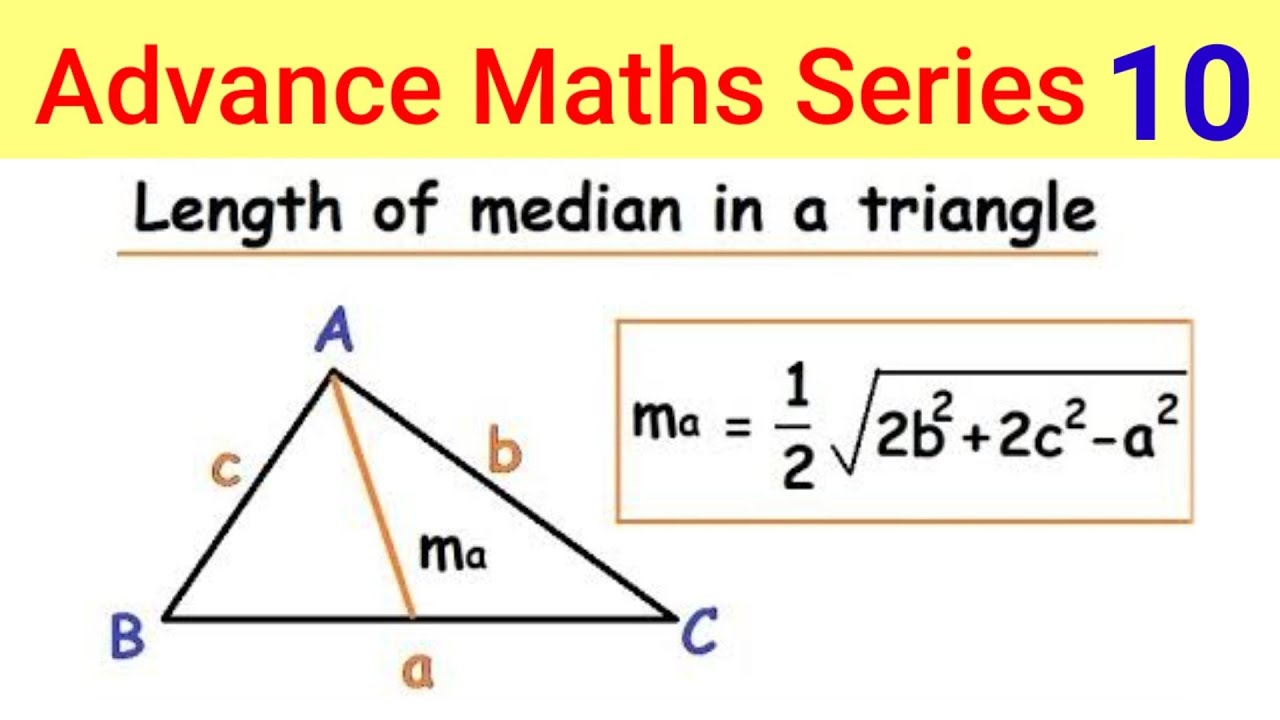 Advance Maths Series 10

Length of median in a triangle

A

c

b

$m_a$

B

a

C

$m_a = \frac{1}{2}\sqrt{2b^2+2c^2-a^2}$